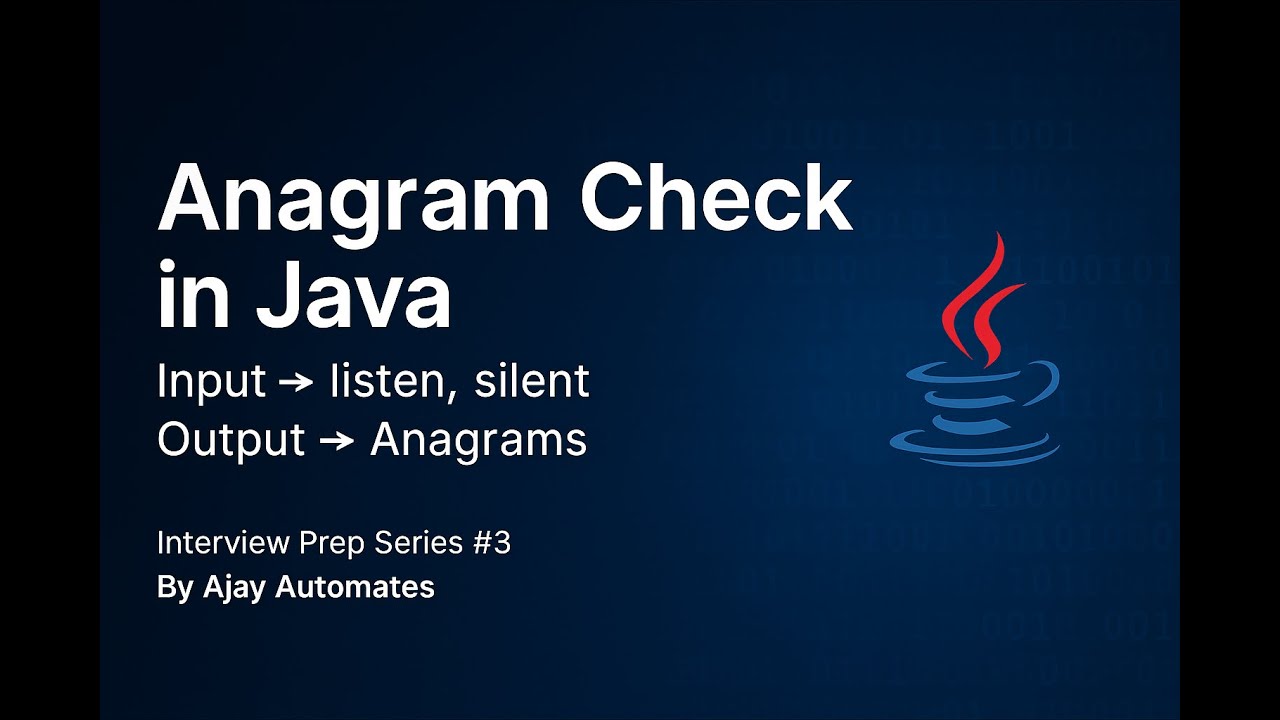 Anagram Check in Java

Input → listen, silent
Output → Anagrams

Interview Prep Series #3
By Ajay Automates